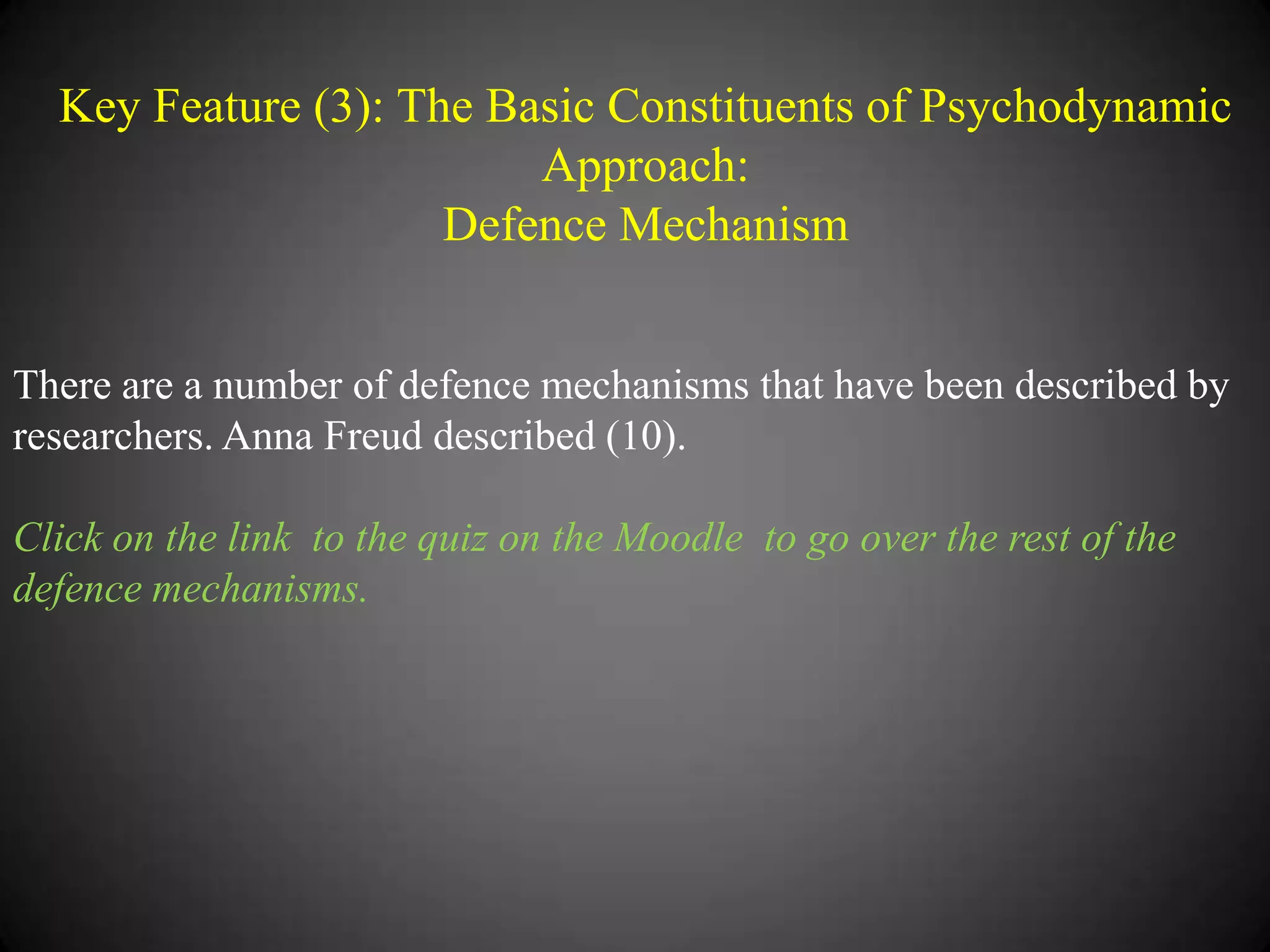 Key Feature (3): The Basic Constituents of Psychodynamic Approach:
Defence Mechanism

There are a number of defence mechanisms that have been described by researchers. Anna Freud described (10).

Click on the link to the quiz on the Moodle to go over the rest of the defence mechanisms.